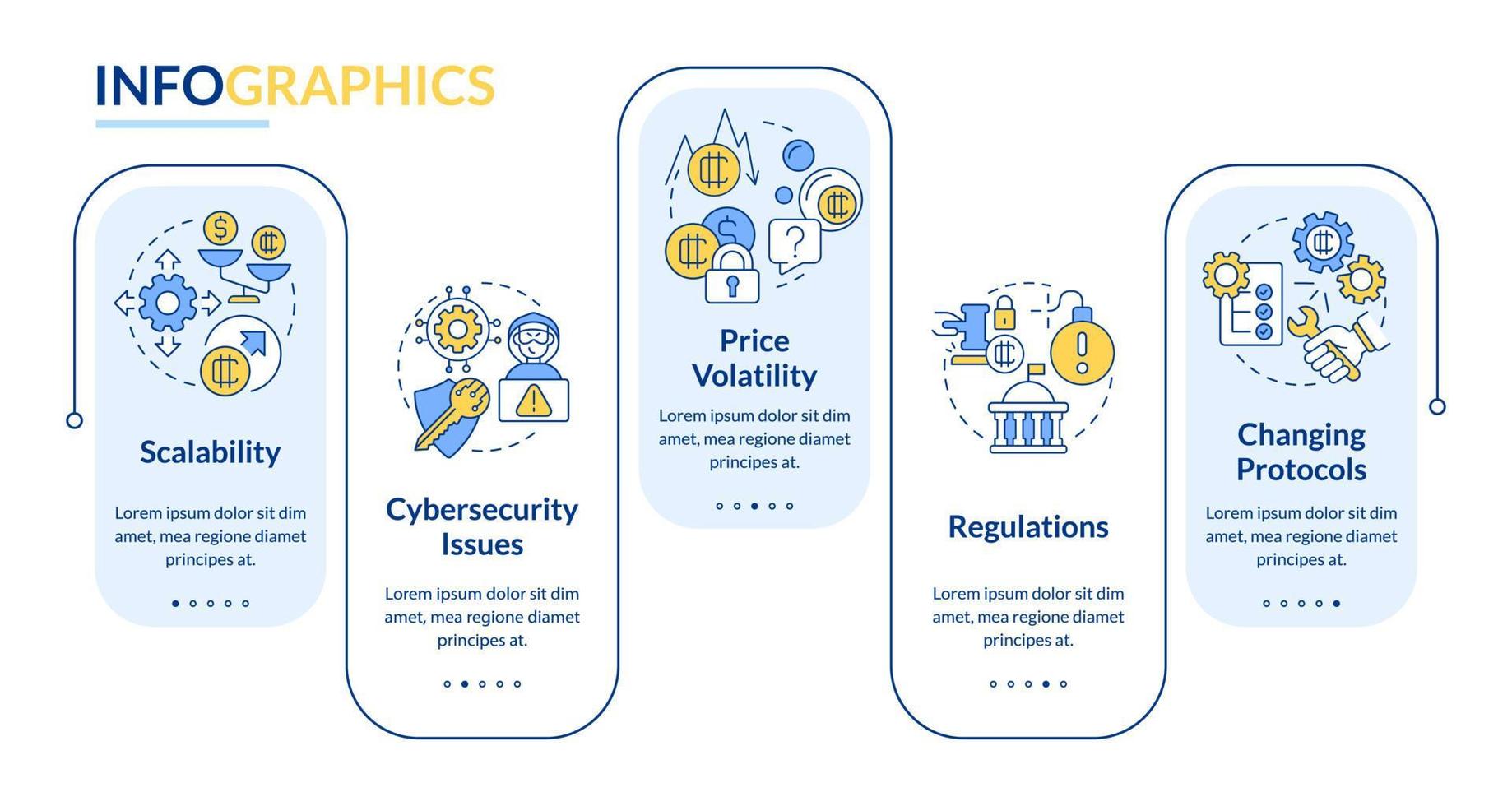 INFOGRAPHICS

Scalability

Lorem ipsum dolor sit dim amet, mea regione diamet principes at.

Cybersecurity Issues

Lorem ipsum dolor sit dim amet, mea regione diamet principes at.

Price Volatility

Lorem ipsum dolor sit dim amet, mea regione diamet principes at.

Regulations

Lorem ipsum dolor sit dim amet, mea regione diamet principes at.

Changing Protocols

Lorem ipsum dolor sit dim amet, mea regione diamet principes at.